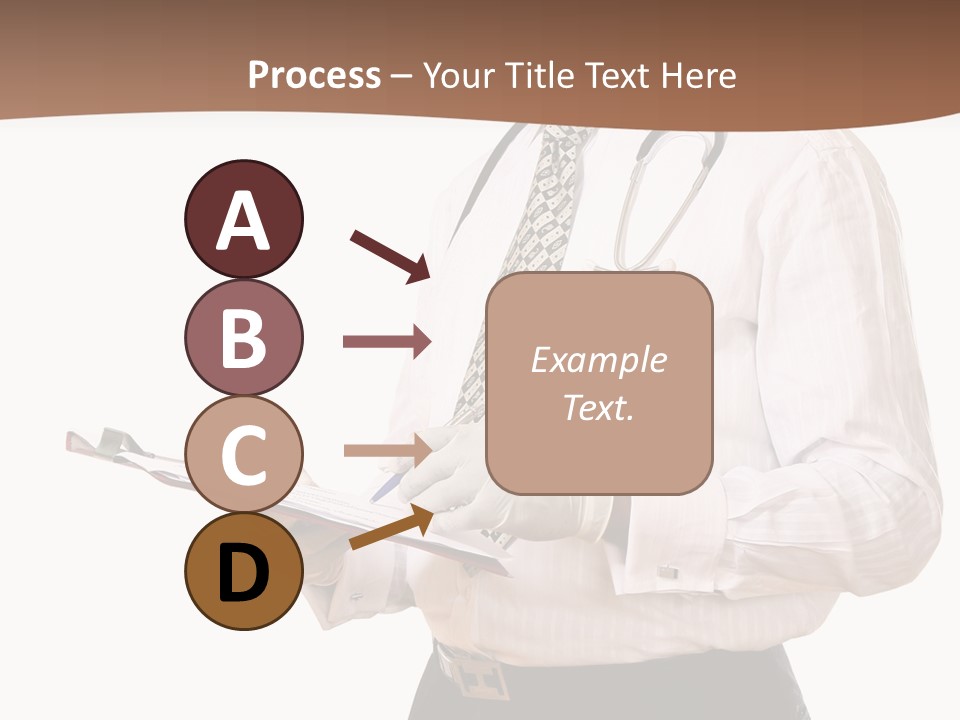 Process – Your Title Text Here

A

B

C

D

Example Text.